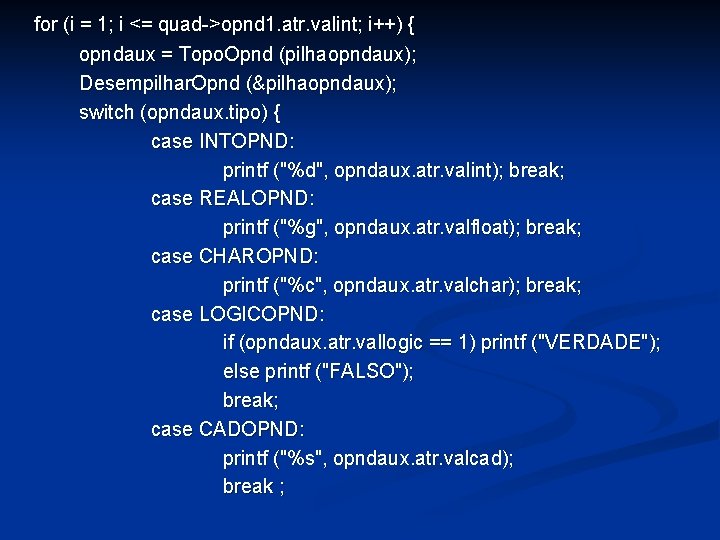 for (i = 1; i <= quad->opnd1.atr.valint; i++) {
opndaux = TopoOpnd (pilhaopndaux);
DesempilharOpnd (&pilhaopndaux);
switch (opndaux.tipo) {
case INTOPND:
printf ("%d", opndaux.atr.valint); break;
case REALOPND:
printf ("%g", opndaux.atr.valfloat); break;
case CHAROPND:
printf ("%c", opndaux.atr.valchar); break;
case LOGICOPND:
if (opndaux.atr.vallogic == 1) printf ("VERDADE");
else printf ("FALSO");
break;
case CADOPND:
printf ("%s", opndaux.atr.valcad);
break ;